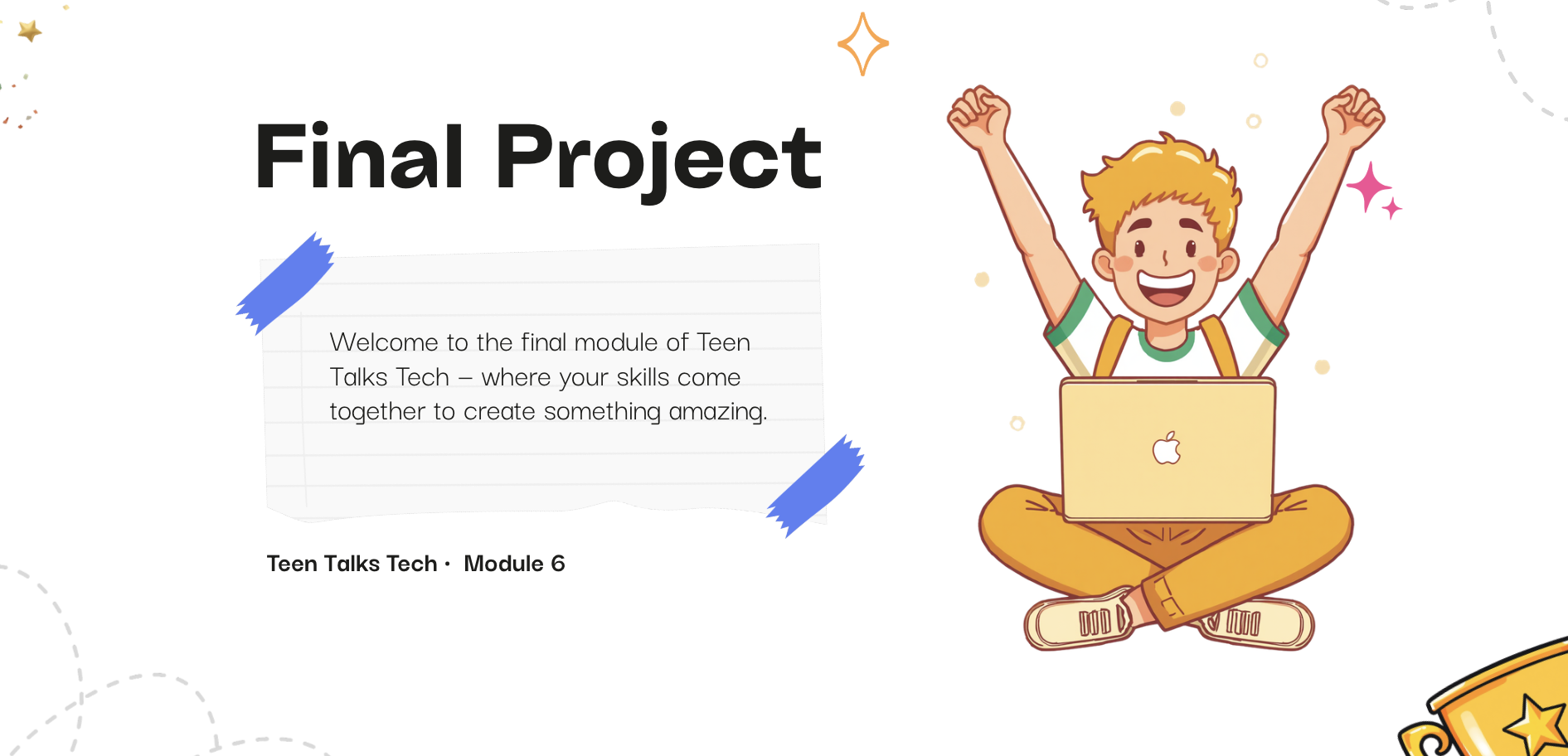 Final Project

Welcome to the final module of Teen Talks Tech – where your skills come together to create something amazing.

Teen Talks Tech · Module 6